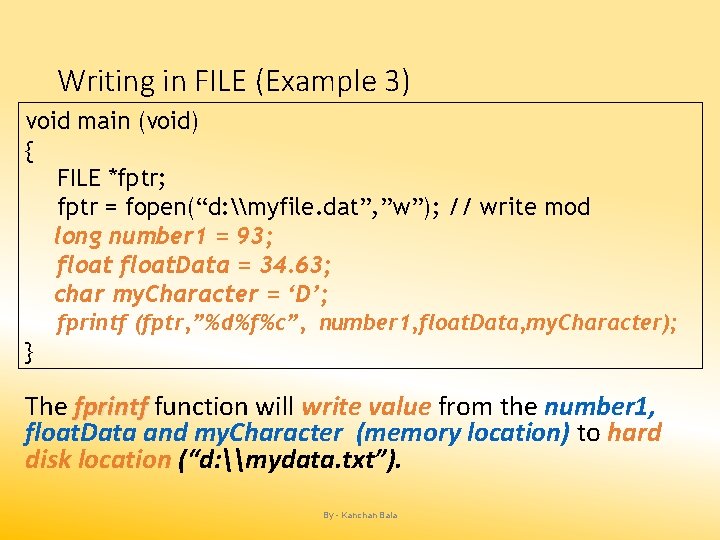 Writing in FILE (Example 3)

void main (void)
{
FILE *fptr;
fptr = fopen(“d:\\myfile.dat”,”w”); // write mod
long number1 = 93;
float floatData = 34.63;
char myCharacter = ‘D’;
fprintf (fptr,”%d%f%c”, number1,floatData,myCharacter);
}

The fprintf function will write value from the number1, floatData and myCharacter (memory location) to hard disk location (“d:\\mydata.txt”).

By - Kanchan Bala